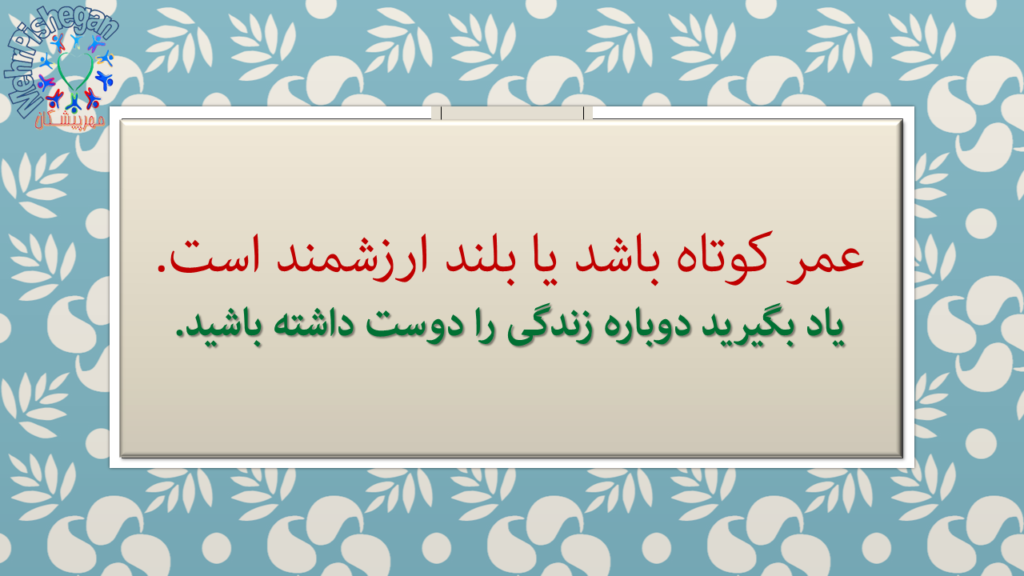 MehrPishegan
مهرپیشگان

عمر کوتاه باشد یا بلند ارزشمند است.
یاد بگیرید دوباره زندگی را دوست داشته باشید.